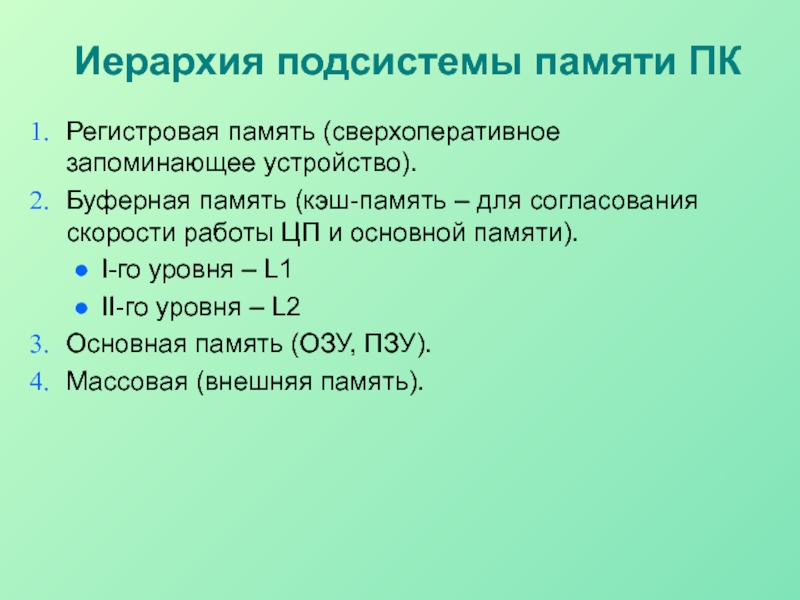 Иерархия подсистемы памяти ПК

1. Регистровая память (сверхоперативное запоминающее устройство).
2. Буферная память (кэш-память – для согласования скорости работы ЦП и основной памяти).
   - I-го уровня – L1
   - II-го уровня – L2
3. Основная память (ОЗУ, ПЗУ).
4. Массовая (внешняя память).